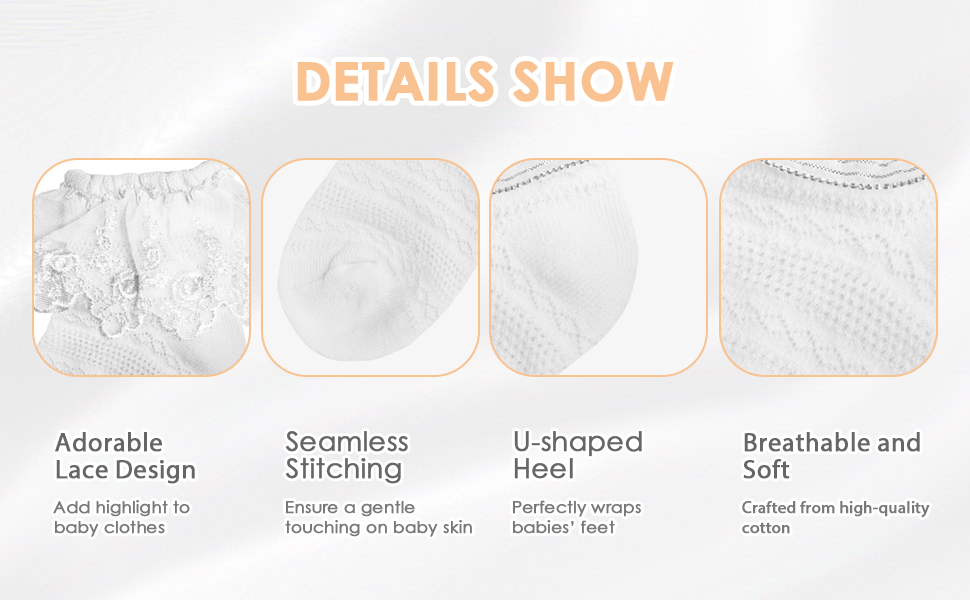 DETAILS SHOW

Adorable Lace Design

Add highlight to baby clothes

Seamless Stitching

Ensure a gentle touching on baby skin

U-shaped Heel

Perfectly wraps babies' feet

Breathable and Soft

Crafted from high-quality cotton